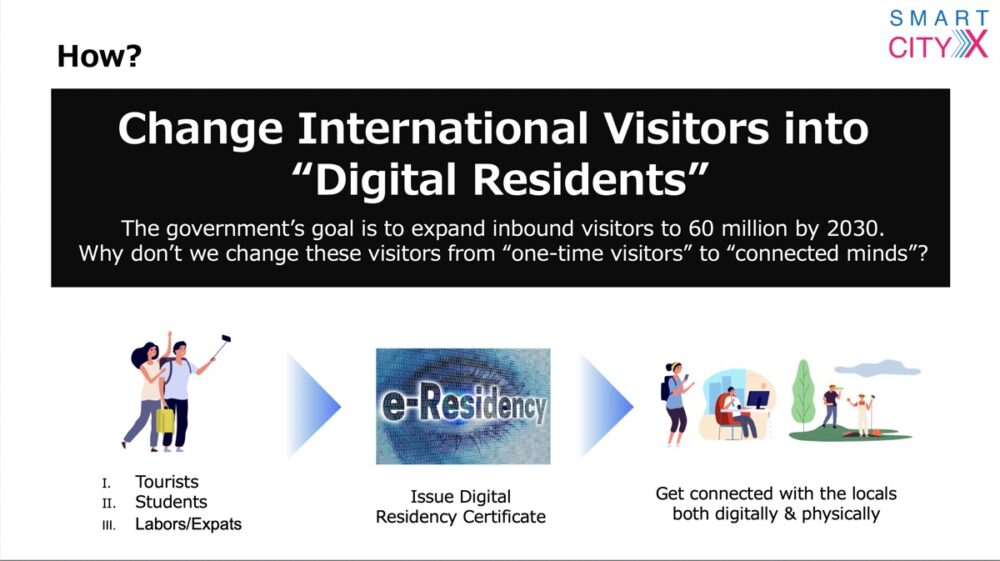 How?

SMART CITY X

Change International Visitors into "Digital Residents"

The government's goal is to expand inbound visitors to 60 million by 2030. Why don't we change these visitors from "one-time visitors" to "connected minds"?

e-Residency

I. Tourists
II. Students
III. Labors/Expats

Issue Digital Residency Certificate

Get connected with the locals both digitally & physically